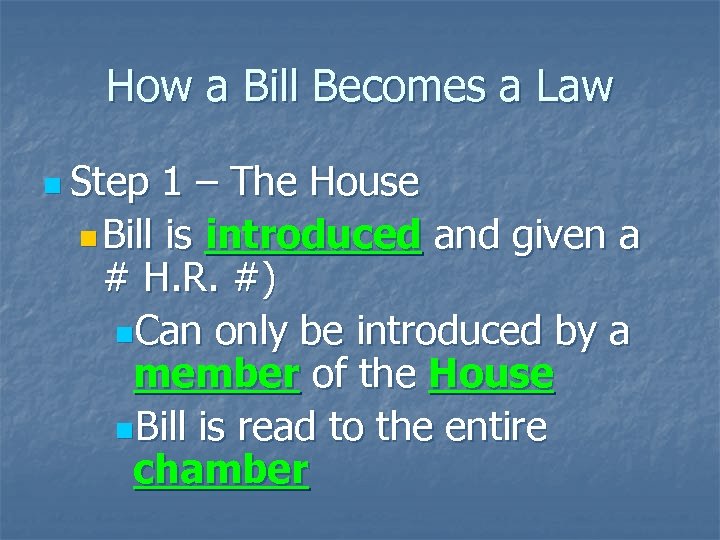 How a Bill Becomes a Law

Step 1 – The House

Bill is introduced and given a # H.R. #)

Can only be introduced by a member of the House

Bill is read to the entire chamber